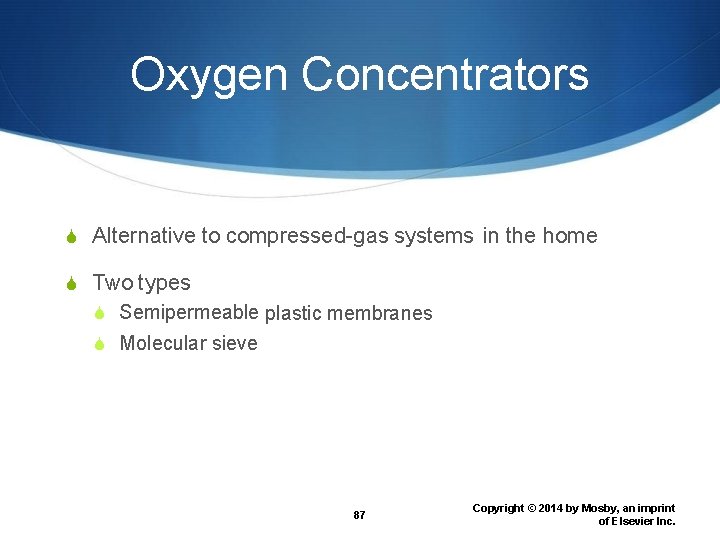 Oxygen Concentrators

Alternative to compressed-gas systems in the home

Two types

Semipermeable plastic membranes

Molecular sieve

87

Copyright © 2014 by Mosby, an imprint of Elsevier Inc.